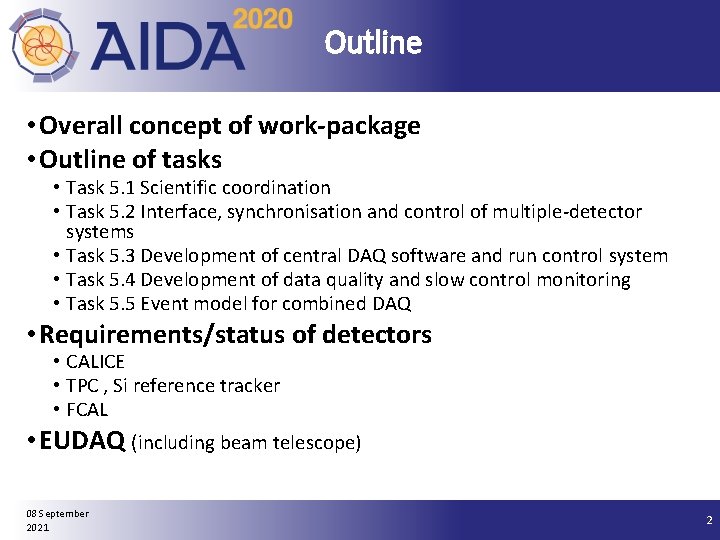 AIDA 2020

Outline

• Overall concept of work-package
• Outline of tasks
• Task 5.1 Scientific coordination
• Task 5.2 Interface, synchronisation and control of multiple-detector systems
• Task 5.3 Development of central DAQ software and run control system
• Task 5.4 Development of data quality and slow control monitoring
• Task 5.5 Event model for combined DAQ
• Requirements/status of detectors
• CALICE
• TPC , Si reference tracker
• FCAL
• EUDAQ (including beam telescope)

08 September 2021

2